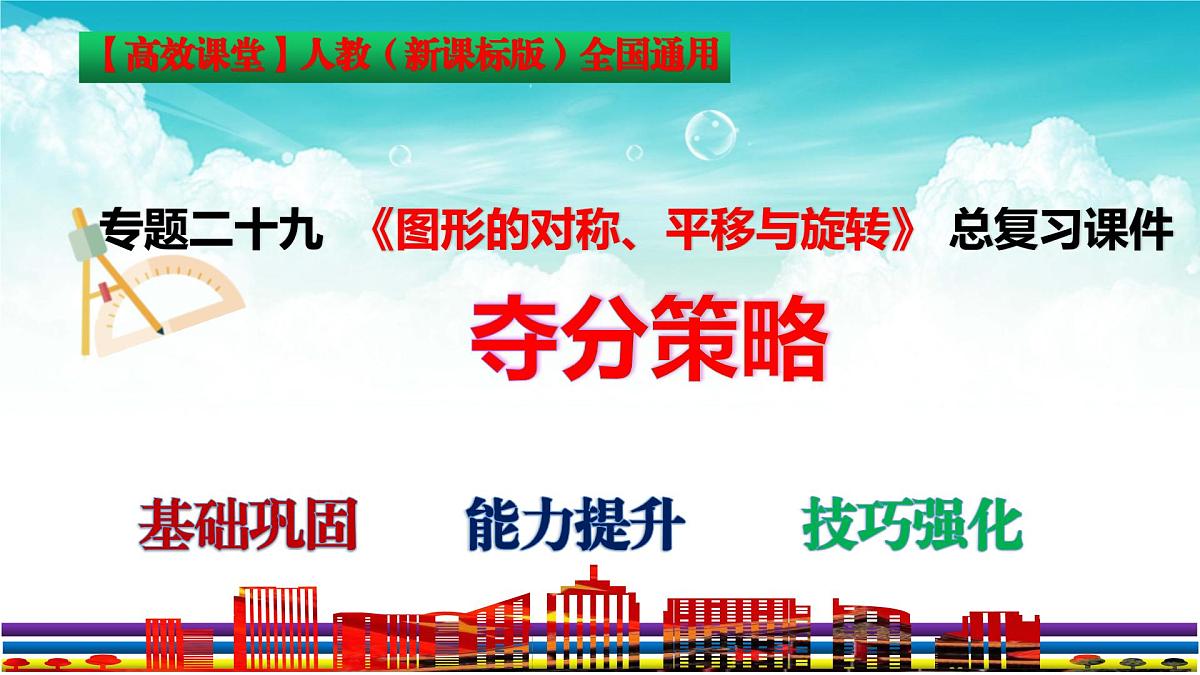 【高效课堂】人教（新课标版）全国通用

专题二十九 《图形的对称、平移与旋转》 总复习课件

夺分策略

基础巩固 能力提升 技巧强化